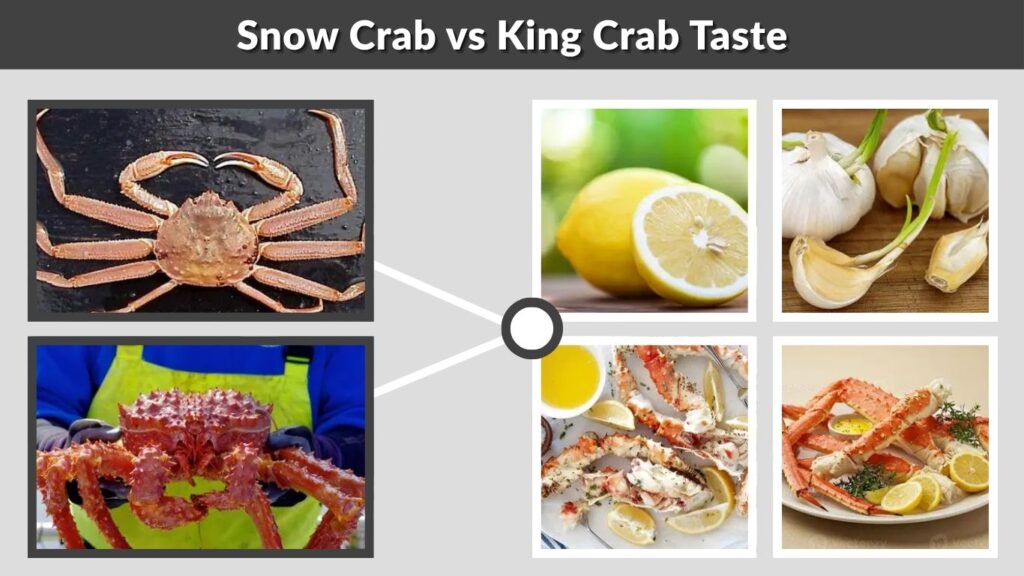 Snow Crab vs King Crab Taste